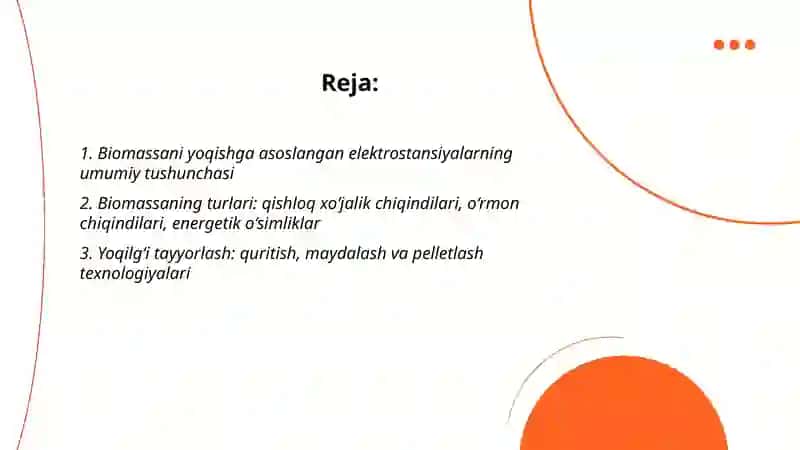 Reja:

1. Biomassani yoqishga asoslangan elektrostansiyalarning umumiy tushunchasi

2. Biomassaning turlari: qishloq xo'jalik chiqindilari, o'rmon chiqindilari, energetik o'simliklar

3. Yoqilg'i tayyorlash: quritish, maydalash va pelletlash texnologiyalari